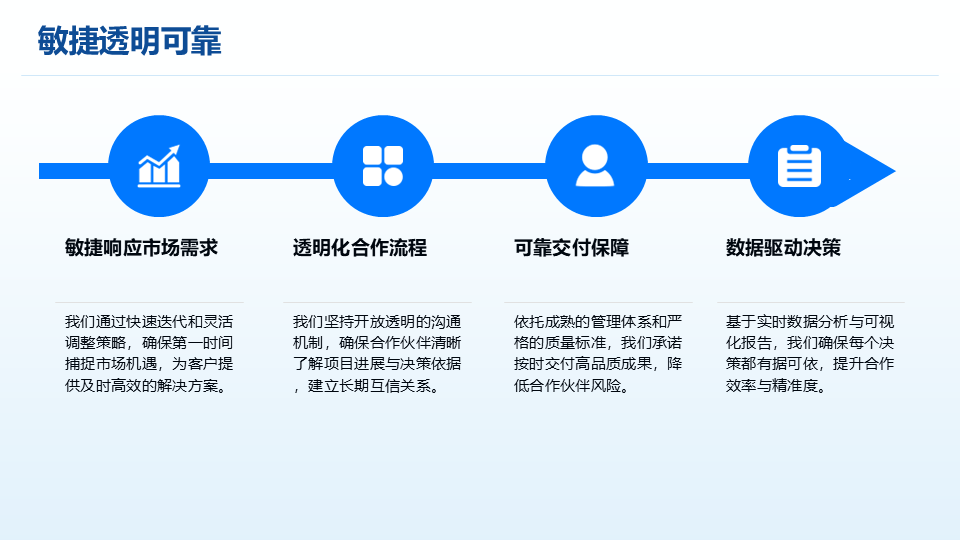 敏捷透明可靠

敏捷响应市场需求

我们通过快速迭代和灵活调整策略，确保第一时间捕捉市场机遇，为客户提供及时高效的解决方案。

透明化合作流程

我们坚持开放透明的沟通机制，确保合作伙伴清晰了解项目进展与决策依据，建立长期互信关系。

可靠交付保障

依托成熟的管理体系和严格的质量标准，我们承诺按时交付高品质成果，降低合作伙伴风险。

数据驱动决策

基于实时数据分析与可视化报告，我们确保每个决策都有据可依，提升合作效率与精准度。